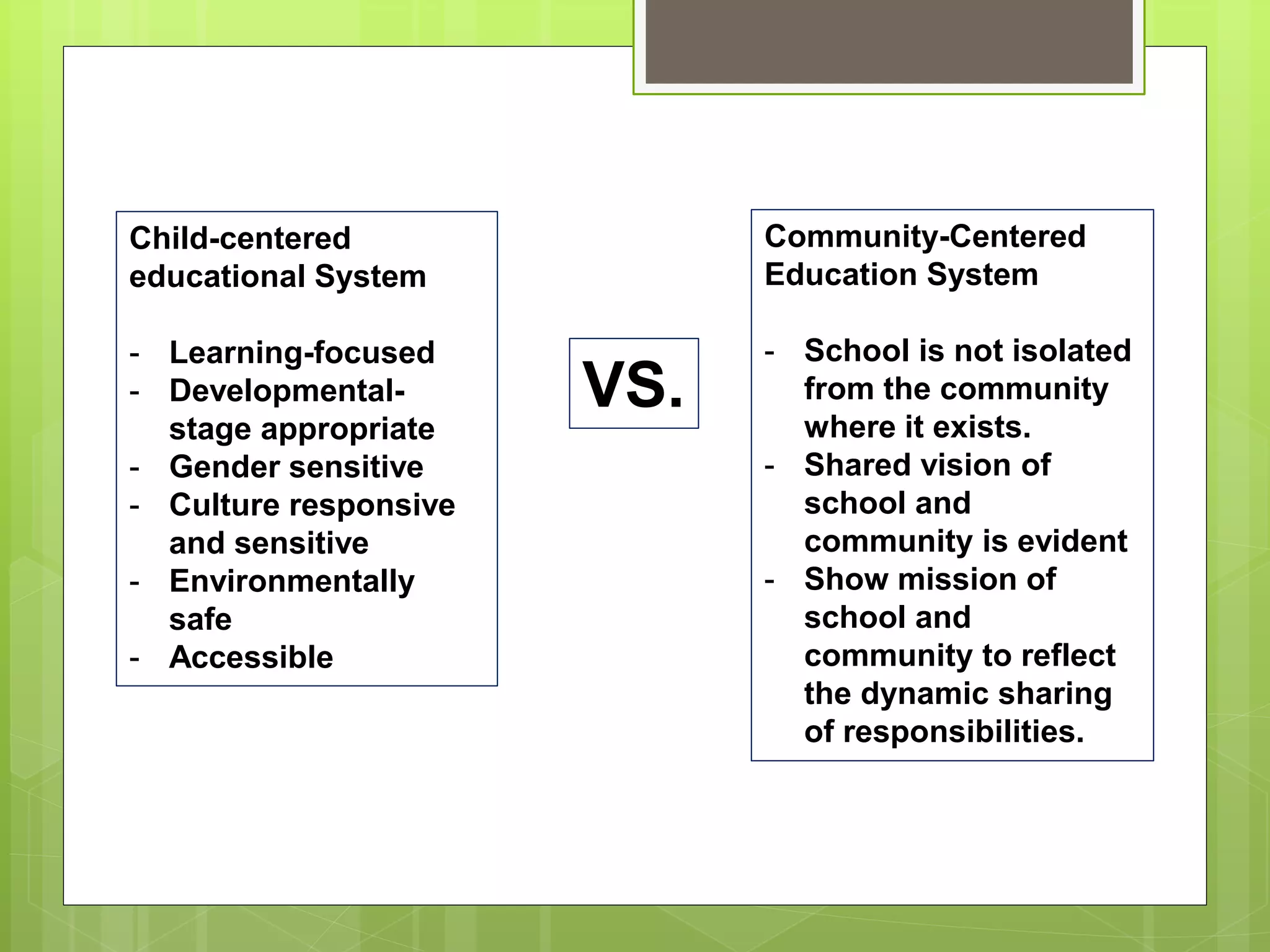 Child-centered educational System

- Learning-focused
- Developmental-stage appropriate
- Gender sensitive
- Culture responsive and sensitive
- Environmentally safe
- Accessible

VS.

Community-Centered Education System

- School is not isolated from the community where it exists.
- Shared vision of school and community is evident
- Show mission of school and community to reflect the dynamic sharing of responsibilities.